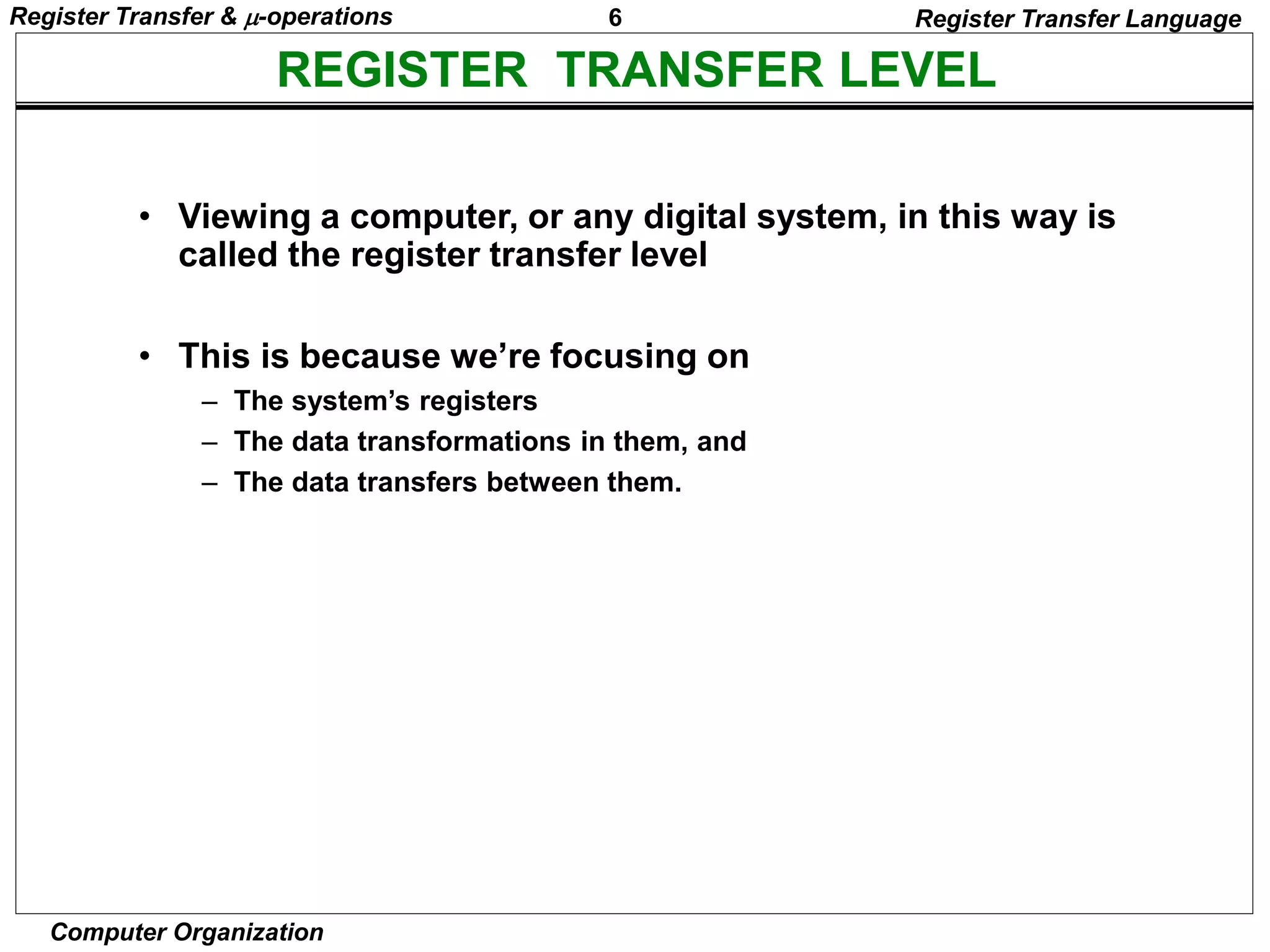 Register Transfer & $\mu$-operations 6 Register Transfer Language

REGISTER TRANSFER LEVEL

• Viewing a computer, or any digital system, in this way is called the register transfer level

• This is because we're focusing on
– The system's registers
– The data transformations in them, and
– The data transfers between them.

Computer Organization